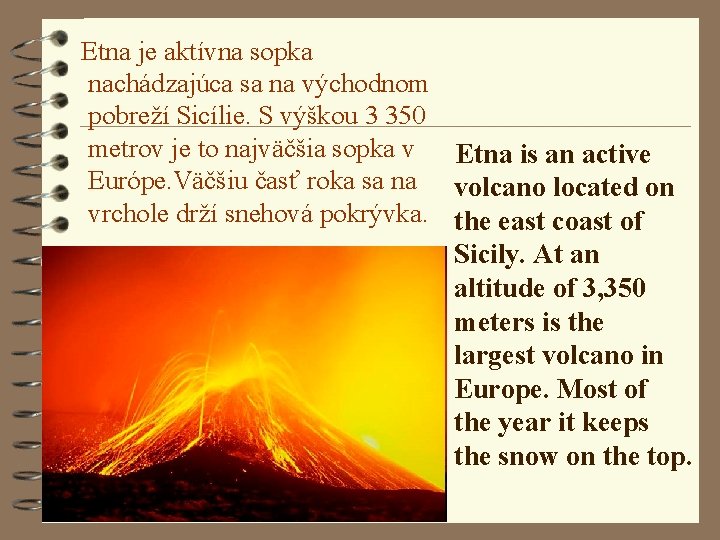 Etna je aktívna sopka nachádzajúca sa na východnom pobreží Sicílie. S výškou 3 350 metrov je to najväčšia sopka v Európe.Väčšiu časť roka sa na vrchole drží snehová pokrývka.

Etna is an active volcano located on the east coast of Sicily. At an altitude of 3,350 meters is the largest volcano in Europe. Most of the year it keeps the snow on the top.